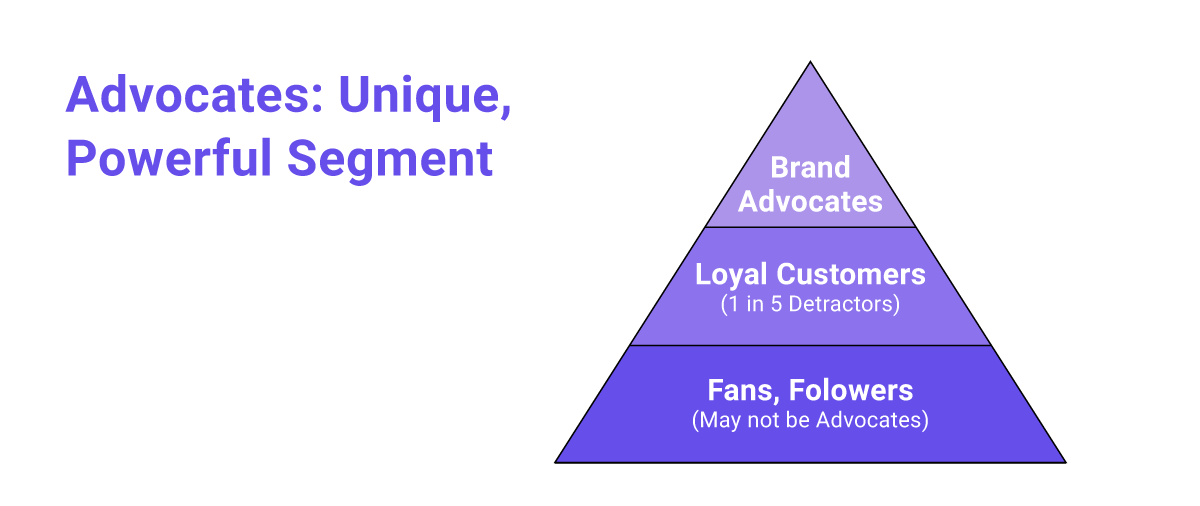 Advocates: Unique, Powerful Segment

Brand Advocates

Loyal Customers
(1 in 5 Detractors)

Fans, Folowers
(May not be Advocates)